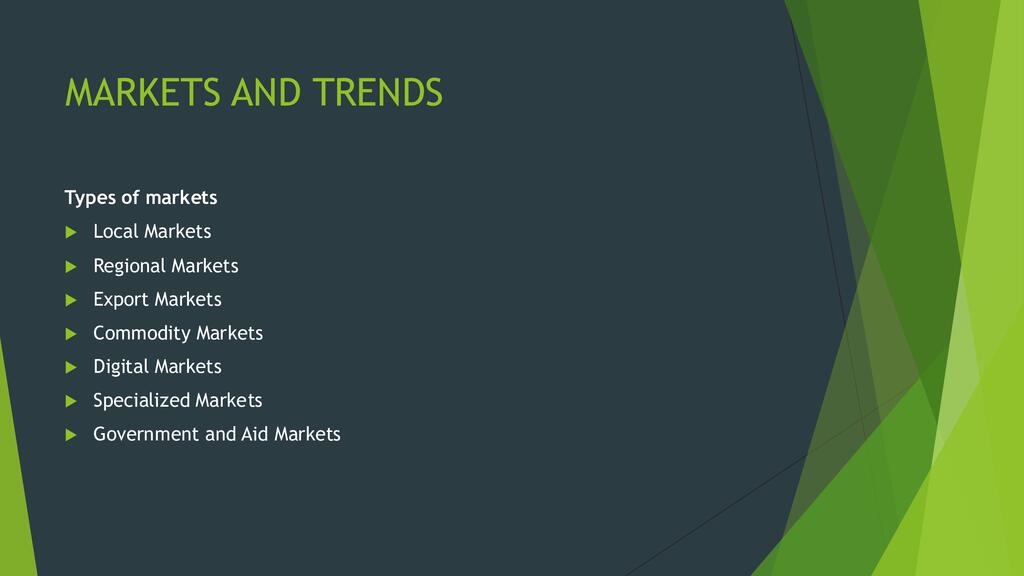 MARKETS AND TRENDS

Types of markets

- Local Markets
- Regional Markets
- Export Markets
- Commodity Markets
- Digital Markets
- Specialized Markets
- Government and Aid Markets